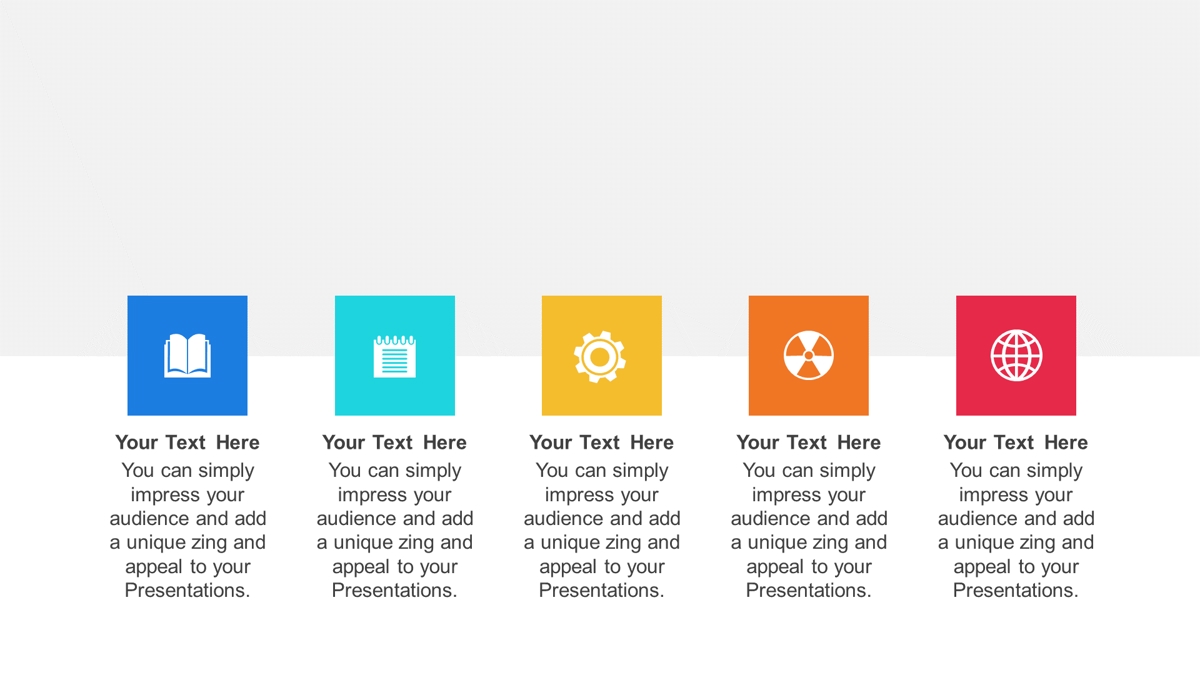 Your Text Here
You can simply impress your audience and add a unique zing and appeal to your Presentations.

Your Text Here
You can simply impress your audience and add a unique zing and appeal to your Presentations.

Your Text Here
You can simply impress your audience and add a unique zing and appeal to your Presentations.

Your Text Here
You can simply impress your audience and add a unique zing and appeal to your Presentations.

Your Text Here
You can simply impress your audience and add a unique zing and appeal to your Presentations.